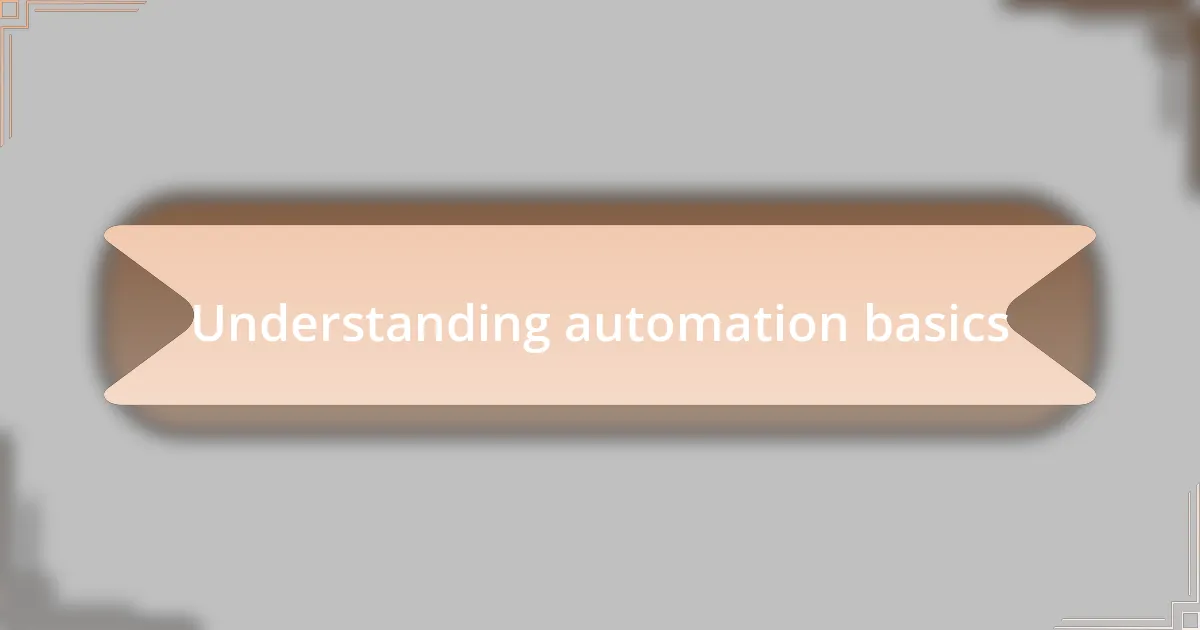 Understanding automation basics